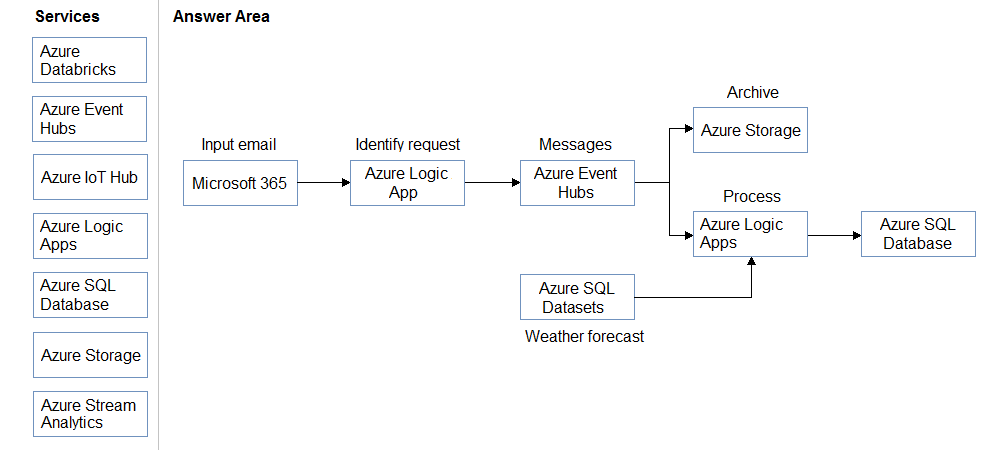 Services

Azure Databricks

Azure Event Hubs

Azure IoT Hub

Azure Logic Apps

Azure SQL Database

Azure Storage

Azure Stream Analytics

Answer Area

Input email

Microsoft 365

Identify request

Azure Logic App

Messages

Azure Event Hubs

Archive

Azure Storage

Process

Azure Logic Apps

Azure SQL Database

Azure SQL Datasets

Weather forecast